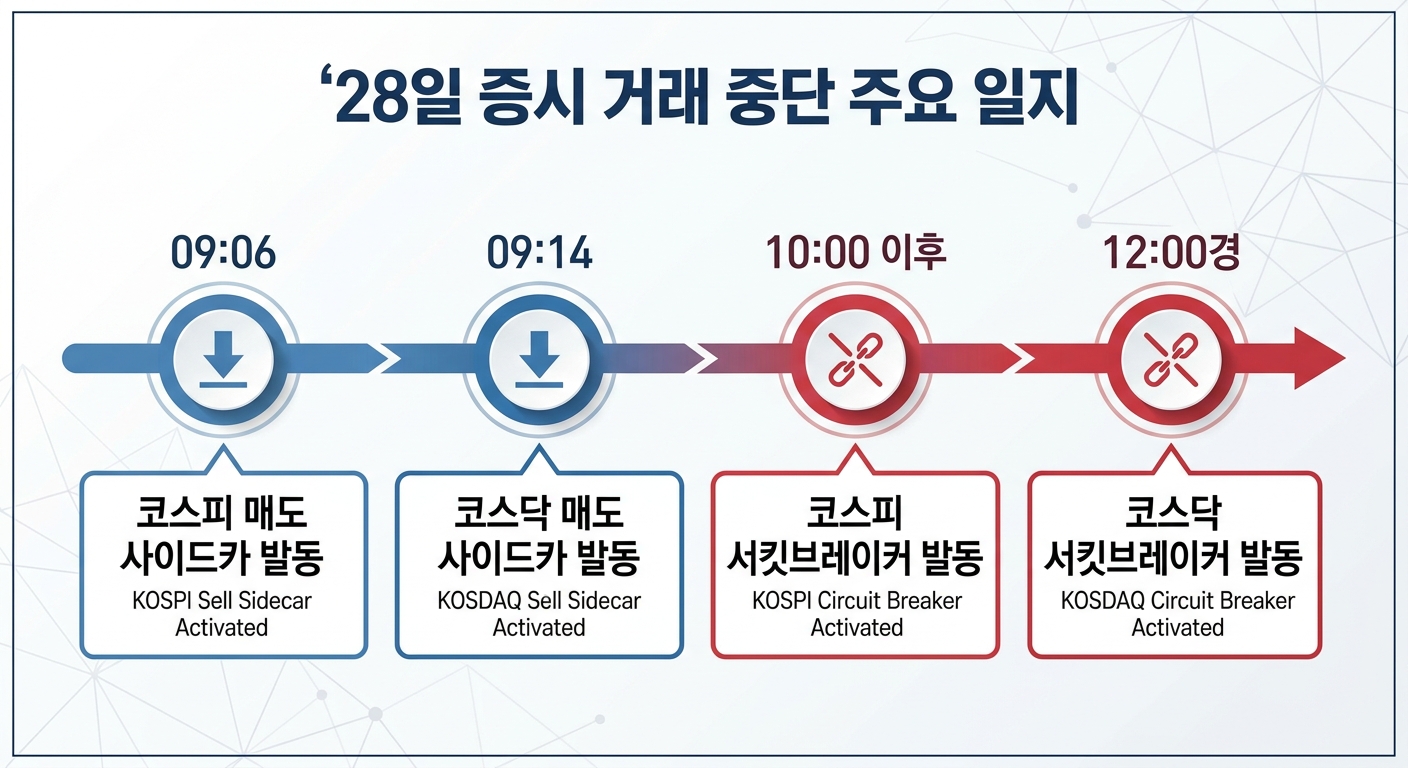 ‘28일 증시 거래 중단 주요 일지

09:06

코스피 매도 사이드카 발동
KOSPI Sell Sidecar Activated

09:14

코스닥 매도 사이드카 발동
KOSDAQ Sell Sidecar Activated

10:00 이후

코스피 서킷브레이커 발동
KOSPI Circuit Breaker Activated

12:00경

코스닥 서킷브레이커 발동
KOSDAQ Circuit Breaker Activated